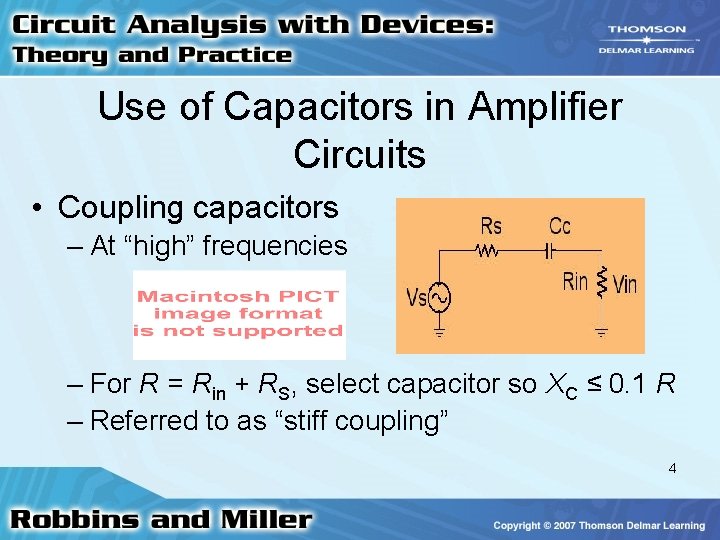 Circuit Analysis with Devices:
Theory and Practice

THOMSON
DELMAR LEARNING

Use of Capacitors in Amplifier Circuits

• Coupling capacitors
- At "high" frequencies

Macintosh PICT
image format
is not supported

Rs
Cc
Vs
Rin
Vin

- For $R = R_{in} + R_S$, select capacitor so $X_C \leq 0.1 R$
- Referred to as "stiff coupling"

4

Robbins and Miller

Copyright © 2007 Thomson Delmar Learning